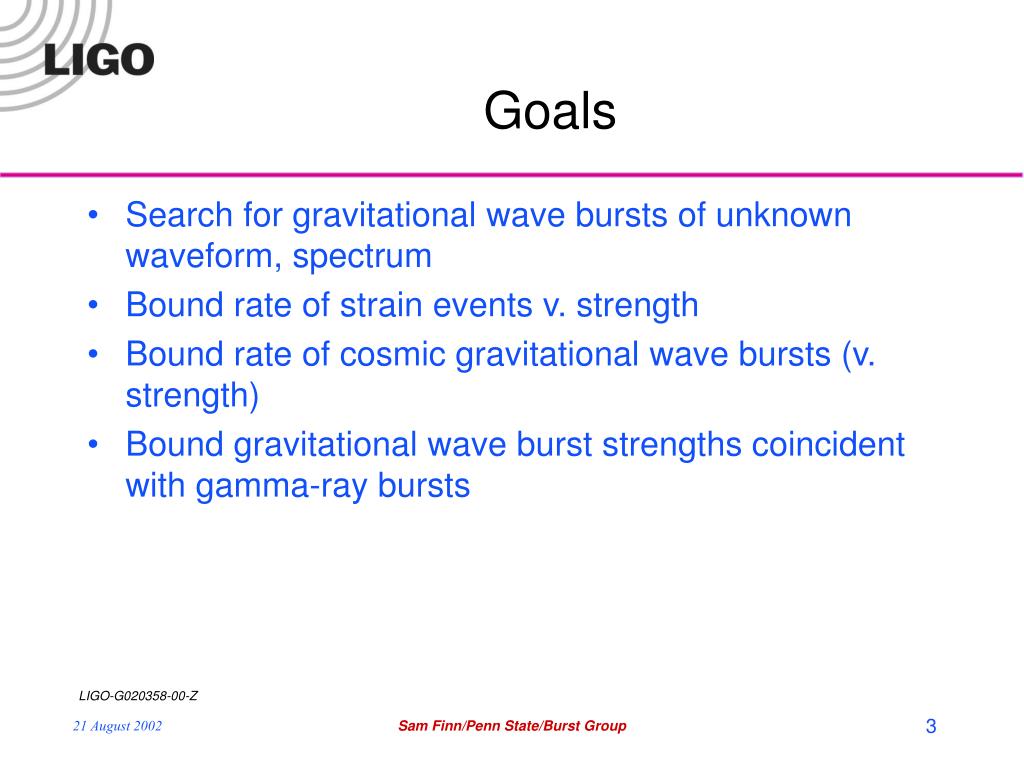 LIGO

Goals

• Search for gravitational wave bursts of unknown waveform, spectrum
• Bound rate of strain events v. strength
• Bound rate of cosmic gravitational wave bursts (v. strength)
• Bound gravitational wave burst strengths coincident with gamma-ray bursts

LIGO-G020358-00-Z

21 August 2002

Sam Finn/Penn State/Burst Group

3